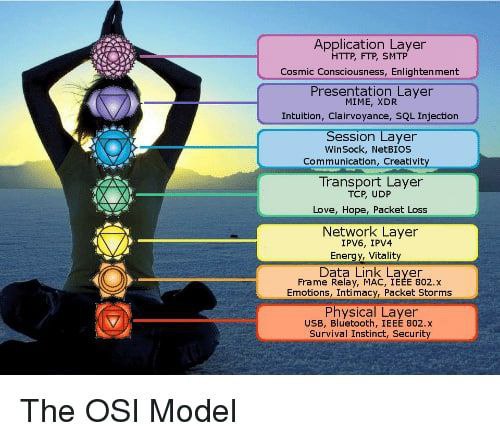 Application Layer
HTTP, FTP, SMTP
Cosmic Consciousness, Enlightenment

Presentation Layer
MIME, XDR
Intuition, Clairvoyance, SQL Injection

Session Layer
WinSock, NetBIOS
Communication, Creativity

Transport Layer
TCP, UDP
Love, Hope, Packet Loss

Network Layer
IPV6, IPV4
Energy, Vitality

Data Link Layer
Frame Relay, MAC, IEEE 802.x
Emotions, Intimacy, Packet Storms

Physical Layer
USB, Bluetooth, IEEE 802.x
Survival Instinct, Security

The OSI Model